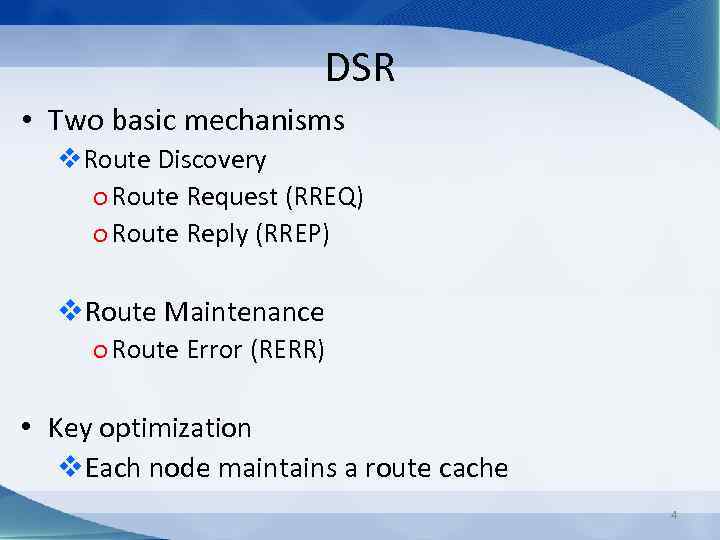 DSR

• Two basic mechanisms
❖ Route Discovery
o Route Request (RREQ)
o Route Reply (RREP)

❖ Route Maintenance
o Route Error (RERR)

• Key optimization
❖ Each node maintains a route cache

4